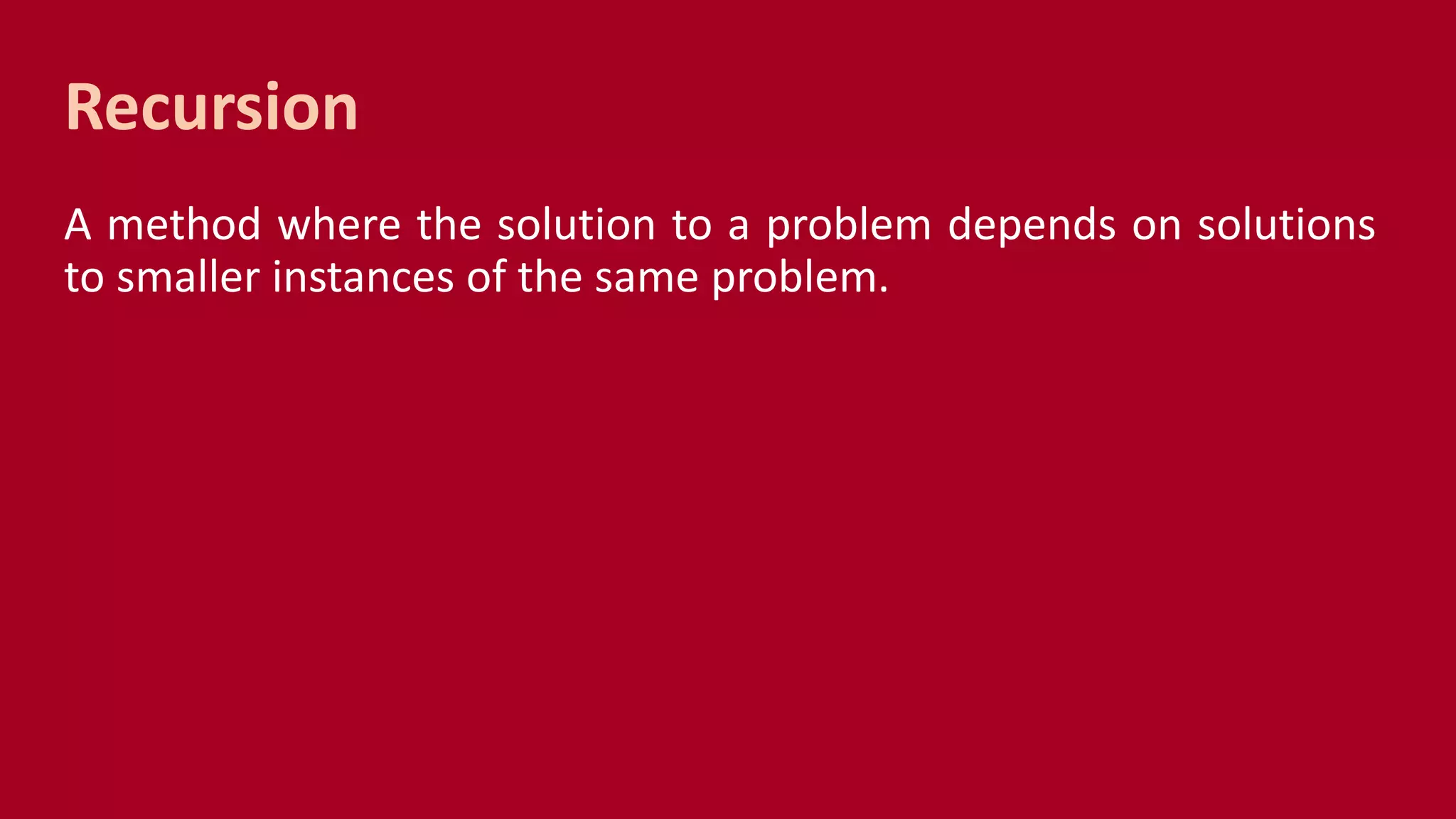 Recursion

A method where the solution to a problem depends on solutions to smaller instances of the same problem.